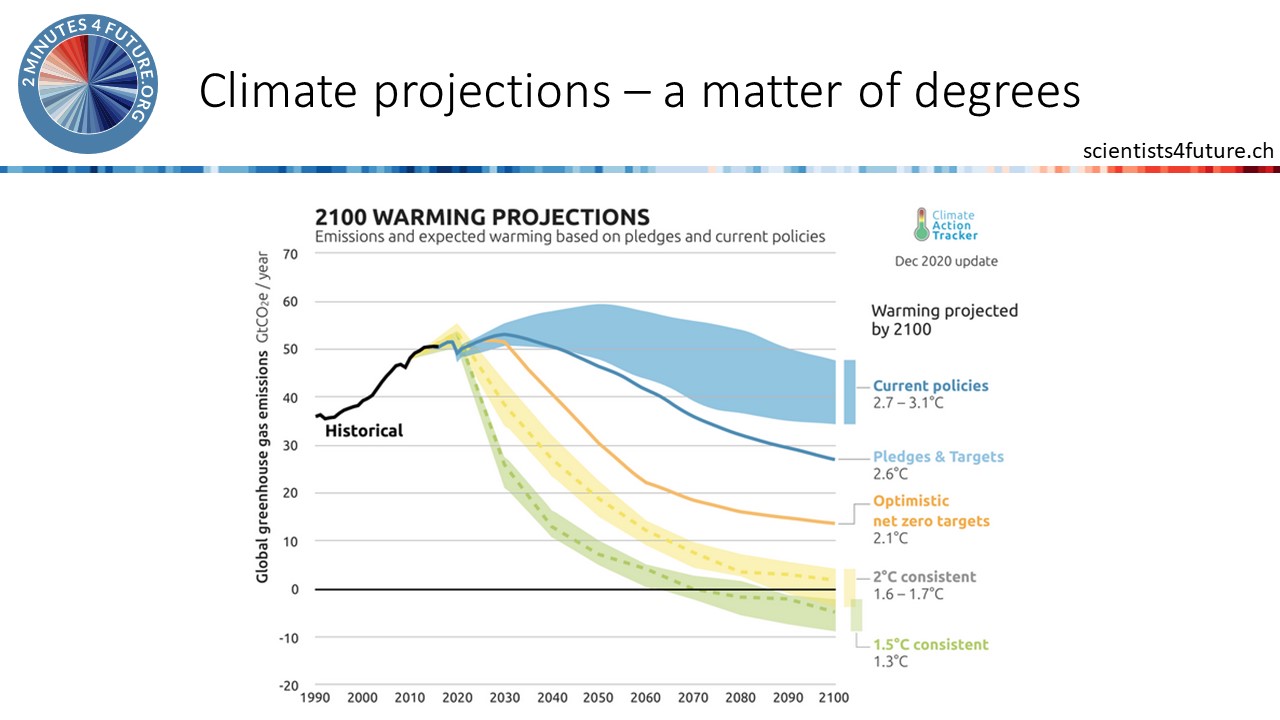 2 MINUTES 4 FUTURE.ORG

Climate projections – a matter of degrees

scientists4future.ch

2100 WARMING PROJECTIONS
Emissions and expected warming based on pledges and current policies

Climate Action Tracker

Dec 2020 update

Global greenhouse gas emissions $GtCO_2e$ / year

70
60
50
40
30
20
10
0
-10
-20

1990 2000 2010 2020 2030 2040 2050 2060 2070 2080 2090 2100

Historical

Warming projected by 2100

Current policies
2.7 – 3.1°C

Pledges & Targets
2.6°C

Optimistic net zero targets
2.1°C

2°C consistent
1.6 – 1.7°C

1.5°C consistent
1.3°C